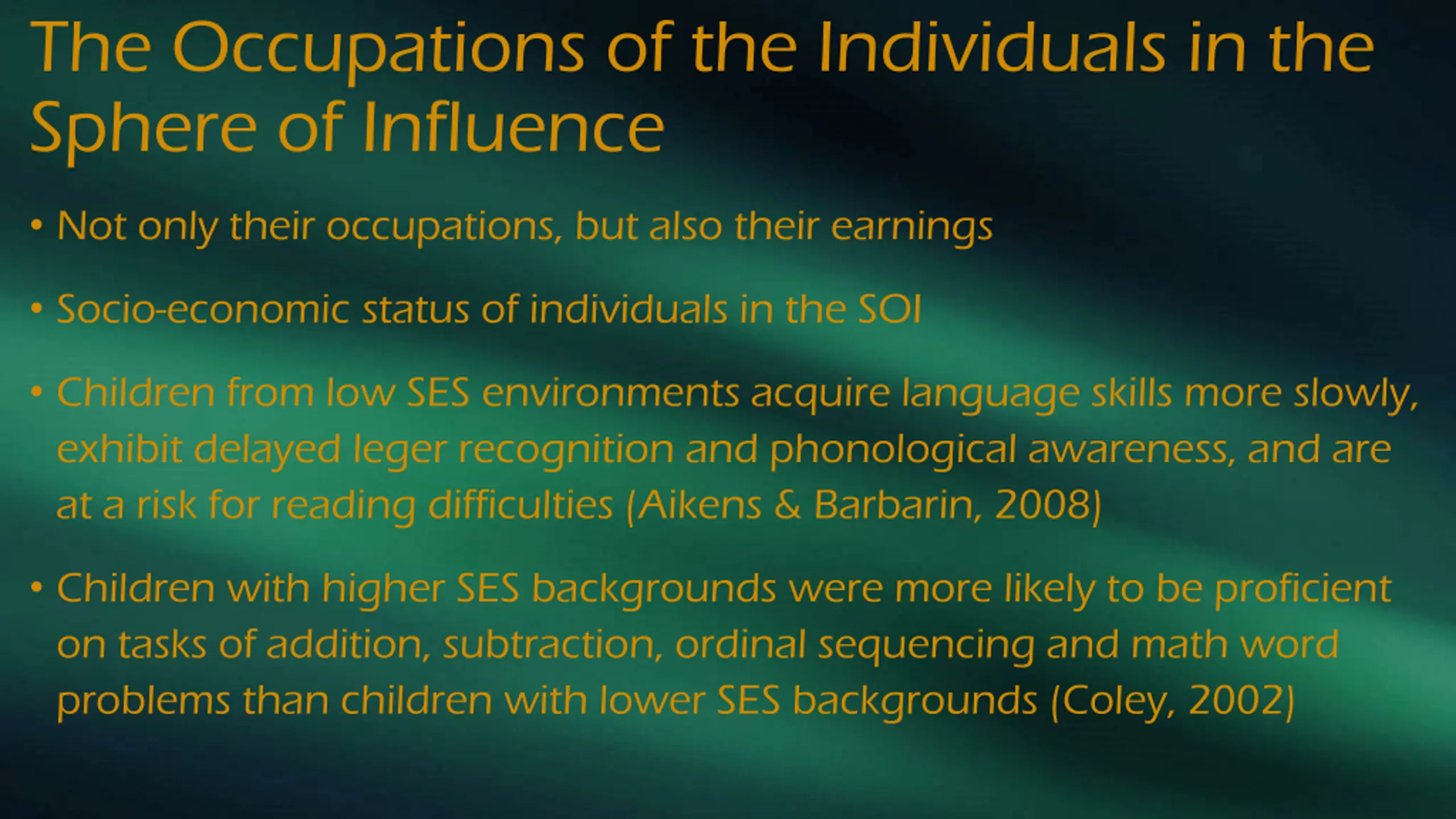 The Occupations of the Individuals in the Sphere of Influence

• Not only their occupations, but also their earnings

• Socio-economic status of individuals in the SOI

• Children from low SES environments acquire language skills more slowly, exhibit delayed leger recognition and phonological awareness, and are at a risk for reading difficulties (Aikens & Barbarin, 2008)

• Children with higher SES backgrounds were more likely to be proficient on tasks of addition, subtraction, ordinal sequencing and math word problems than children with lower SES backgrounds (Coley, 2002)